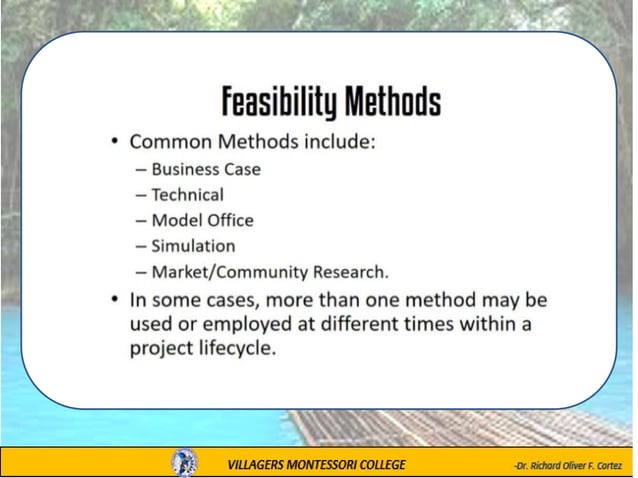 Feasibility Methods

• Common Methods include:
– Business Case
– Technical
– Model Office
– Simulation
– Market/Community Research.

• In some cases, more than one method may be used or employed at different times within a project lifecycle.

VILLAGERS MONTESSORI COLLEGE

-Dr. Richard Oliver F. Cortez